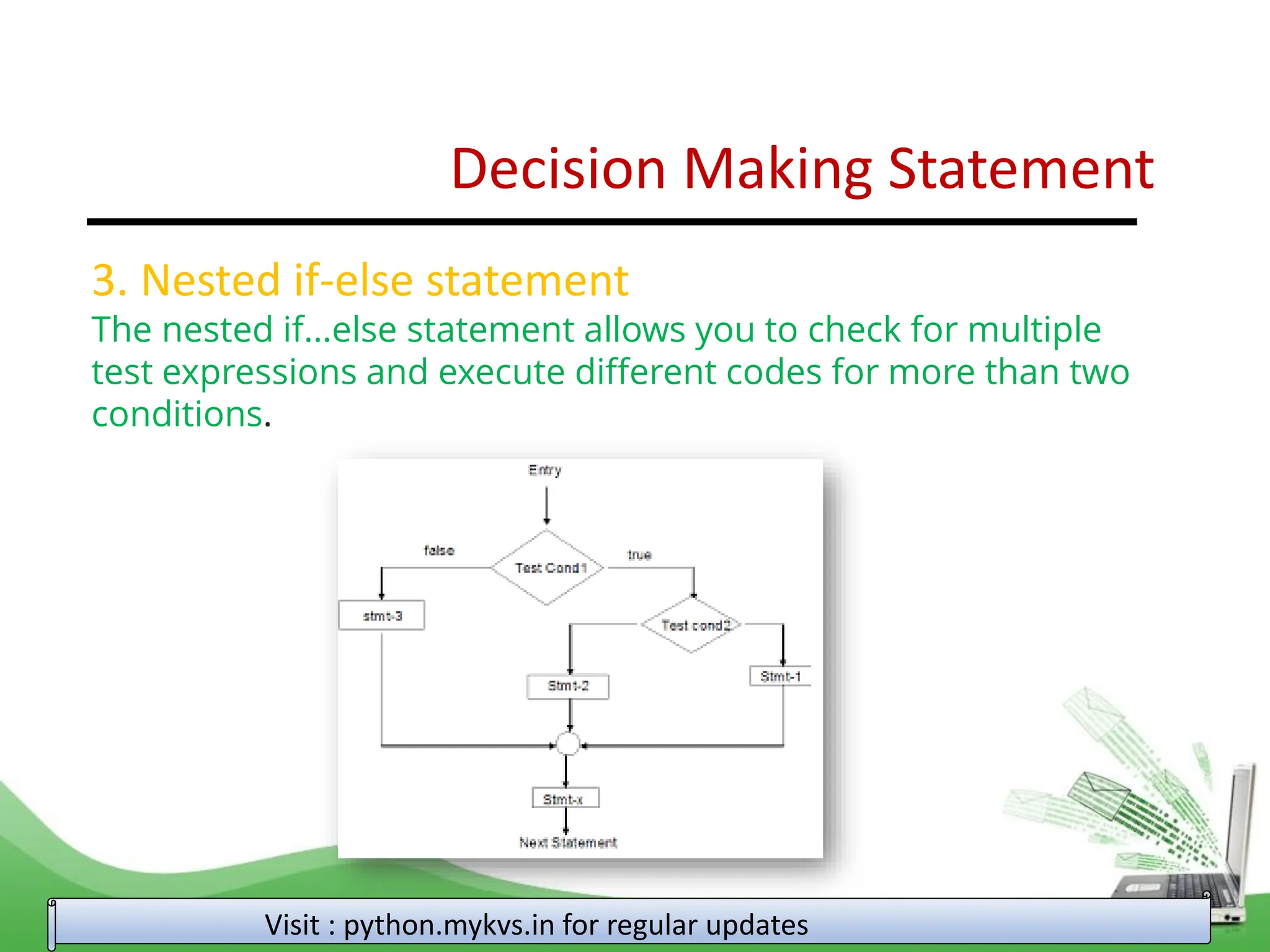 Decision Making Statement

3. Nested if-else statement

The nested if...else statement allows you to check for multiple test expressions and execute different codes for more than two conditions.

Entry

false

Test Cond1

true

stmt-3

Test cond2

Stmt-2

Stmt-1

Stmt-x

Next Statement

Visit : python.mykvs.in for regular updates